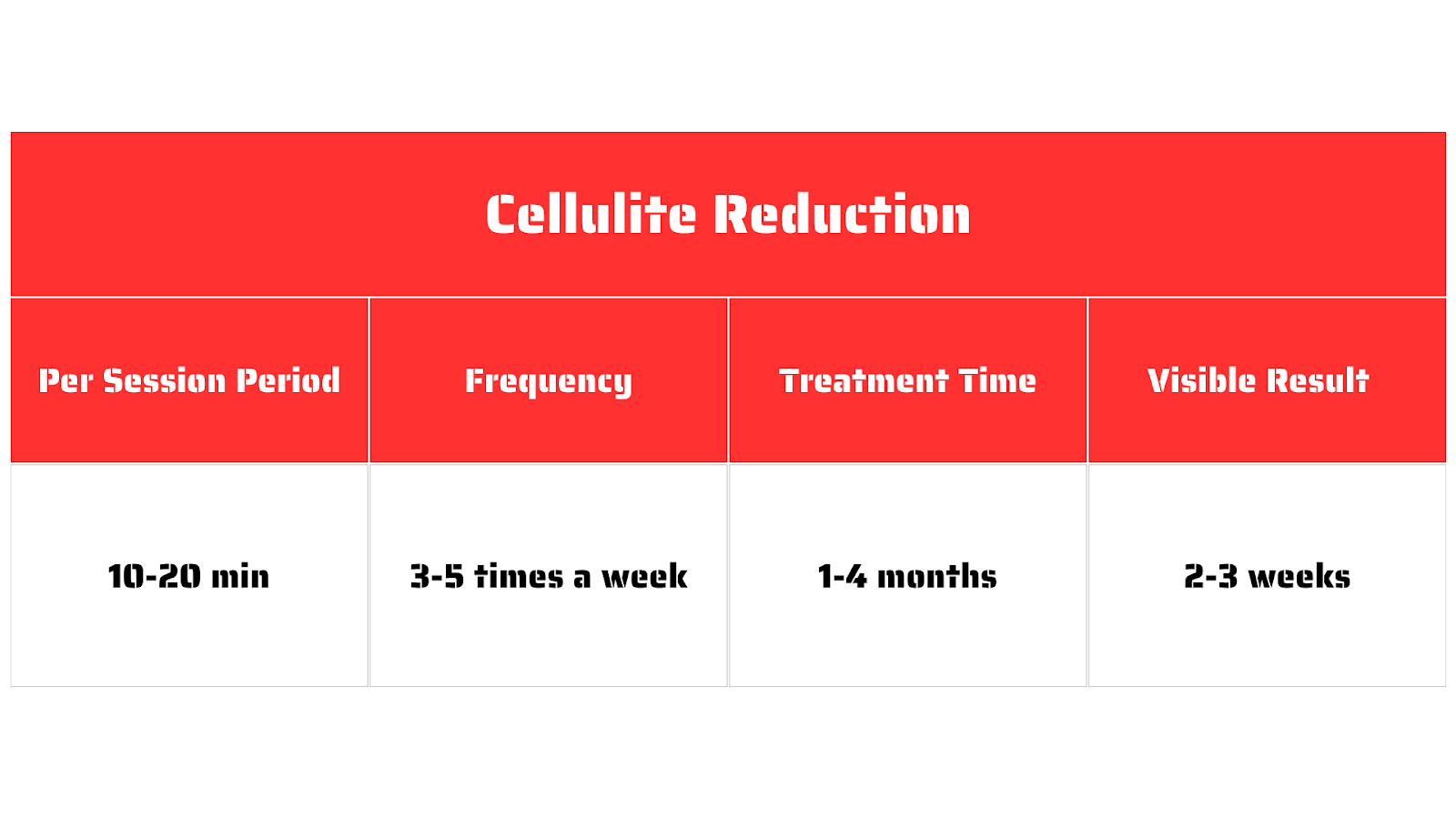 Cellulite Reduction

| Per Session Period | Frequency | Treatment Time | Visible Result |
|---|---|---|---|
| 10-20 min | 3-5 times a week | 1-4 months | 2-3 weeks |